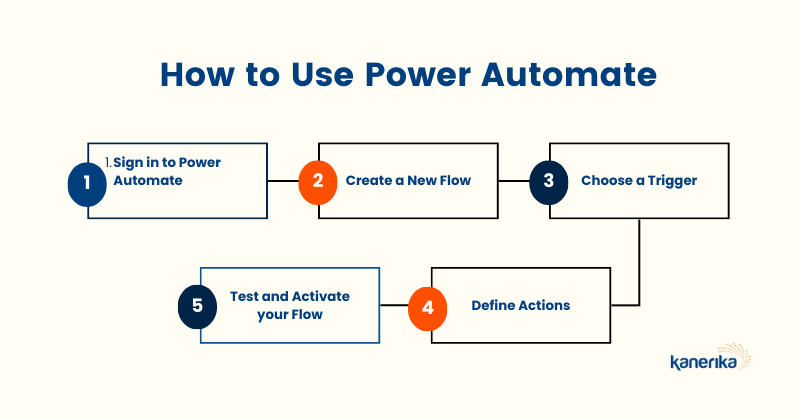 How to Use Power Automate

1

1. Sign in to Power Automate

2

Create a New Flow

3

Choose a Trigger

4

Define Actions

5

Test and Activate your Flow

kanerika